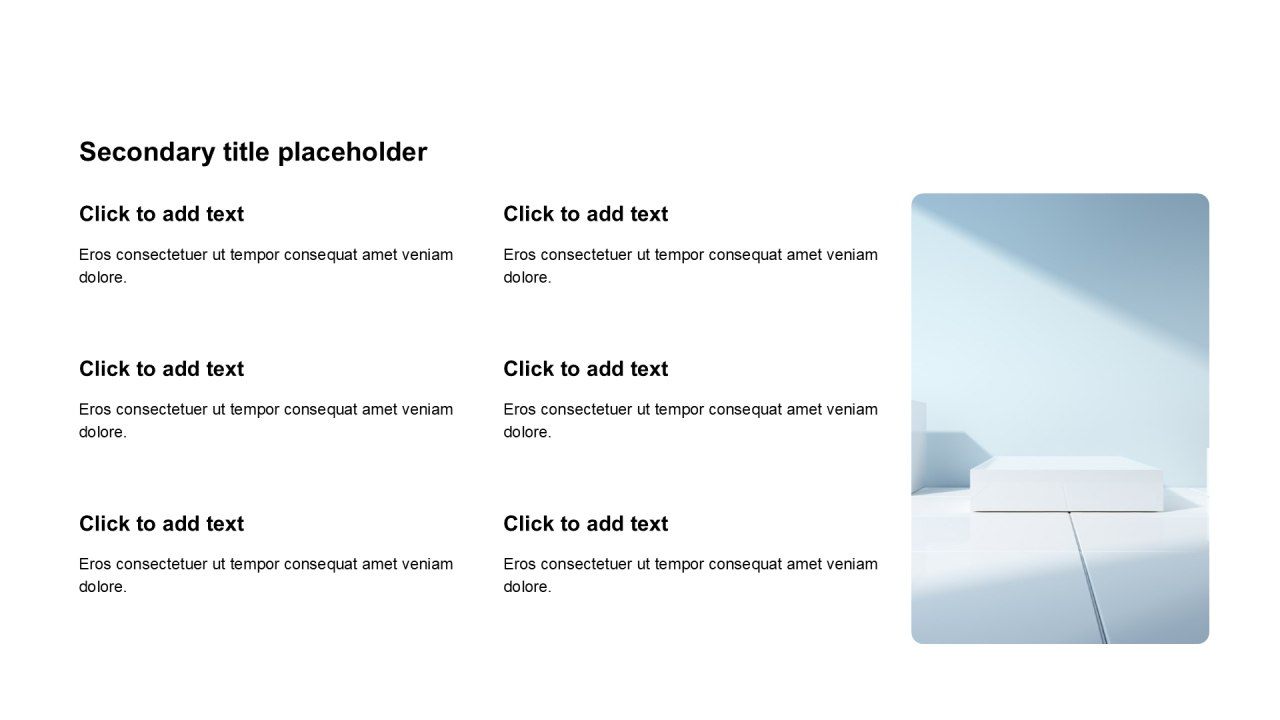 Secondary title placeholder

Click to add text

Eros consectetuer ut tempor consequat amet veniam dolore.

Click to add text

Eros consectetuer ut tempor consequat amet veniam dolore.

Click to add text

Eros consectetuer ut tempor consequat amet veniam dolore.

Click to add text

Eros consectetuer ut tempor consequat amet veniam dolore.

Click to add text

Eros consectetuer ut tempor consequat amet veniam dolore.

Click to add text

Eros consectetuer ut tempor consequat amet veniam dolore.